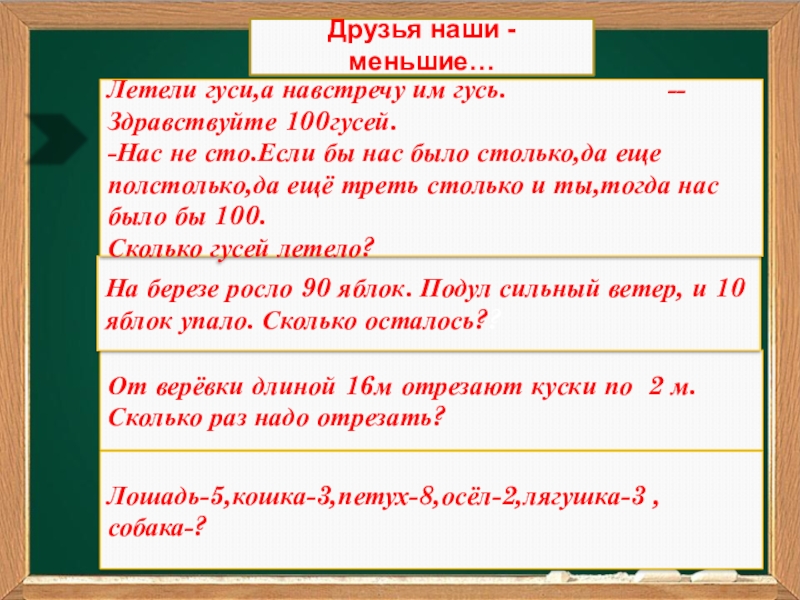 Друзья наши - меньшие…

Летели гуси,а навстречу им гусь. – Здравствуйте 100гусей.
-Нас не сто.Если бы нас было столько,да еще полстолько,да ещё треть столько и ты,тогда нас было бы 100.
Сколько гусей летело?

На березе росло 90 яблок. Подул сильный ветер, и 10 яблок упало. Сколько осталось??

От верёвки длиной 16м отрезают куски по 2 м. Сколько раз надо отрезать?

Лошадь-5,кошка-3,петух-8,осёл-2,лягушка-3 , собака-?